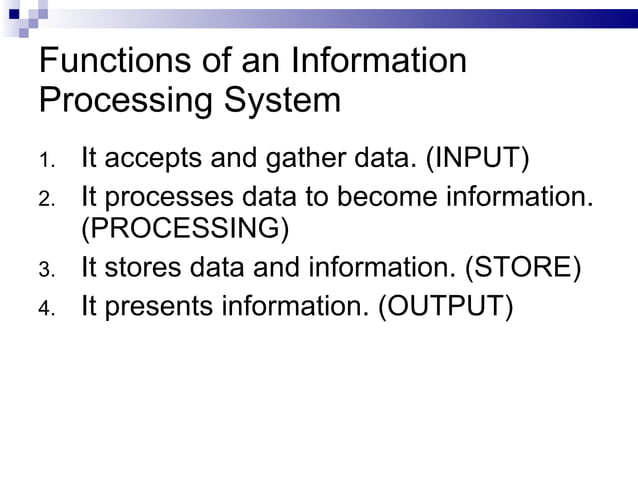 Functions of an Information Processing System

1. It accepts and gather data. (INPUT)
2. It processes data to become information. (PROCESSING)
3. It stores data and information. (STORE)
4. It presents information. (OUTPUT)